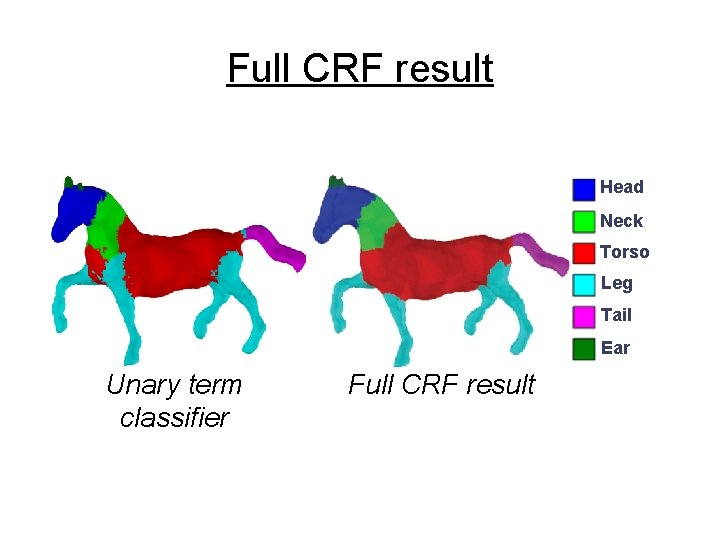 Full CRF result

Head
Neck
Torso
Leg
Tail
Ear

Unary term classifier

Full CRF result